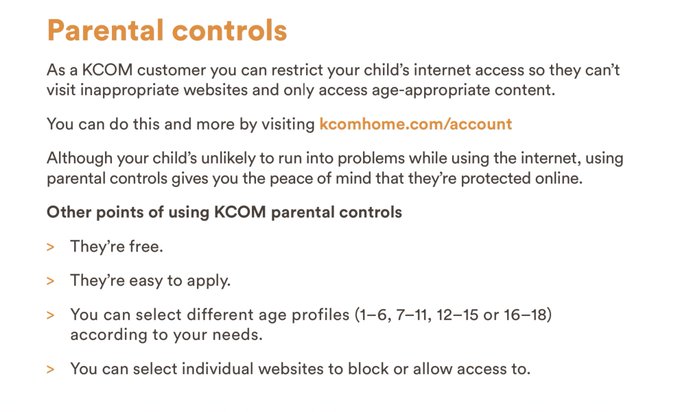 Parental controls

As a KCOM customer you can restrict your child's internet access so they can't visit inappropriate websites and only access age-appropriate content.

You can do this and more by visiting kcomhome.com/account

Although your child's unlikely to run into problems while using the internet, using parental controls gives you the peace of mind that they're protected online.

Other points of using KCOM parental controls

> They're free.

> They're easy to apply.

> You can select different age profiles (1–6, 7–11, 12–15 or 16–18) according to your needs.

> You can select individual websites to block or allow access to.